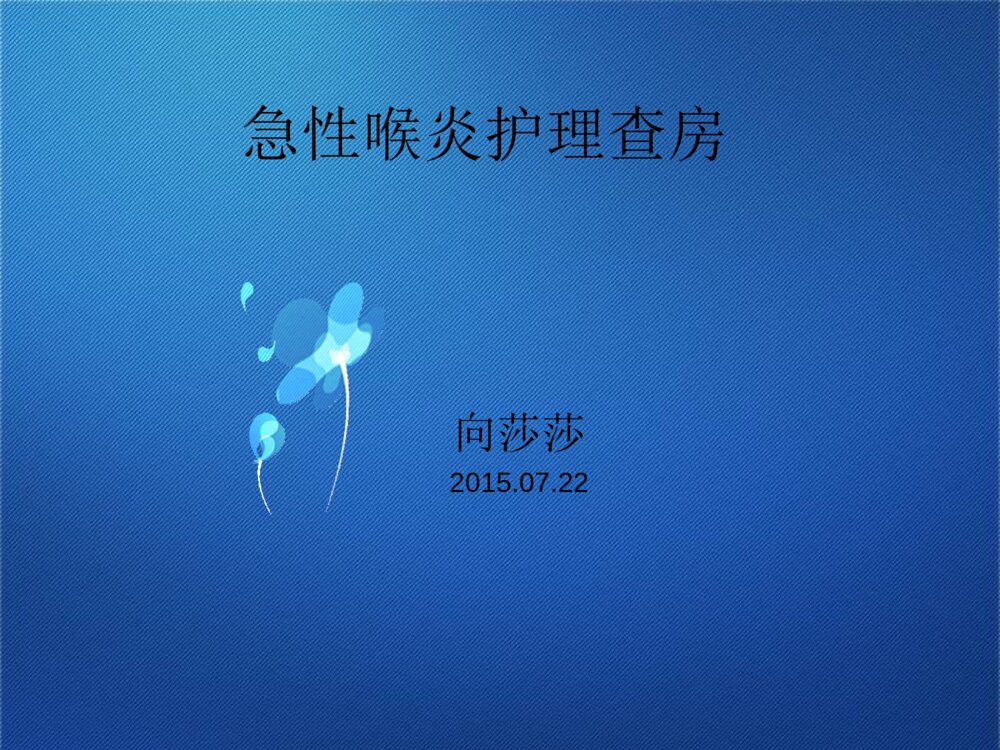 急性喉炎护理查房

向莎莎

2015.07.22